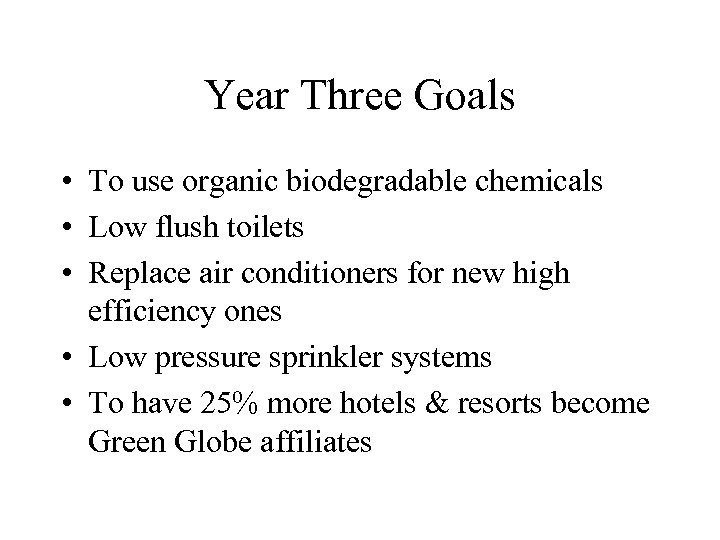 Year Three Goals

• To use organic biodegradable chemicals
• Low flush toilets
• Replace air conditioners for new high efficiency ones
• Low pressure sprinkler systems
• To have 25% more hotels & resorts become Green Globe affiliates